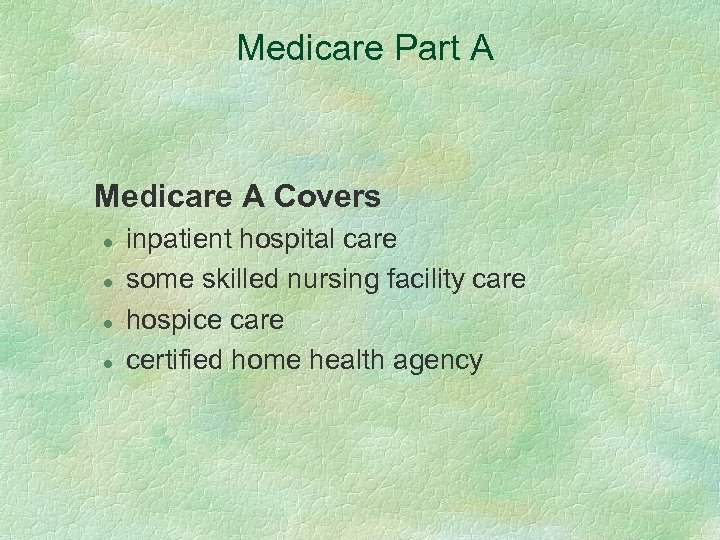 Medicare Part A

Medicare A Covers

- inpatient hospital care
- some skilled nursing facility care
- hospice care
- certified home health agency